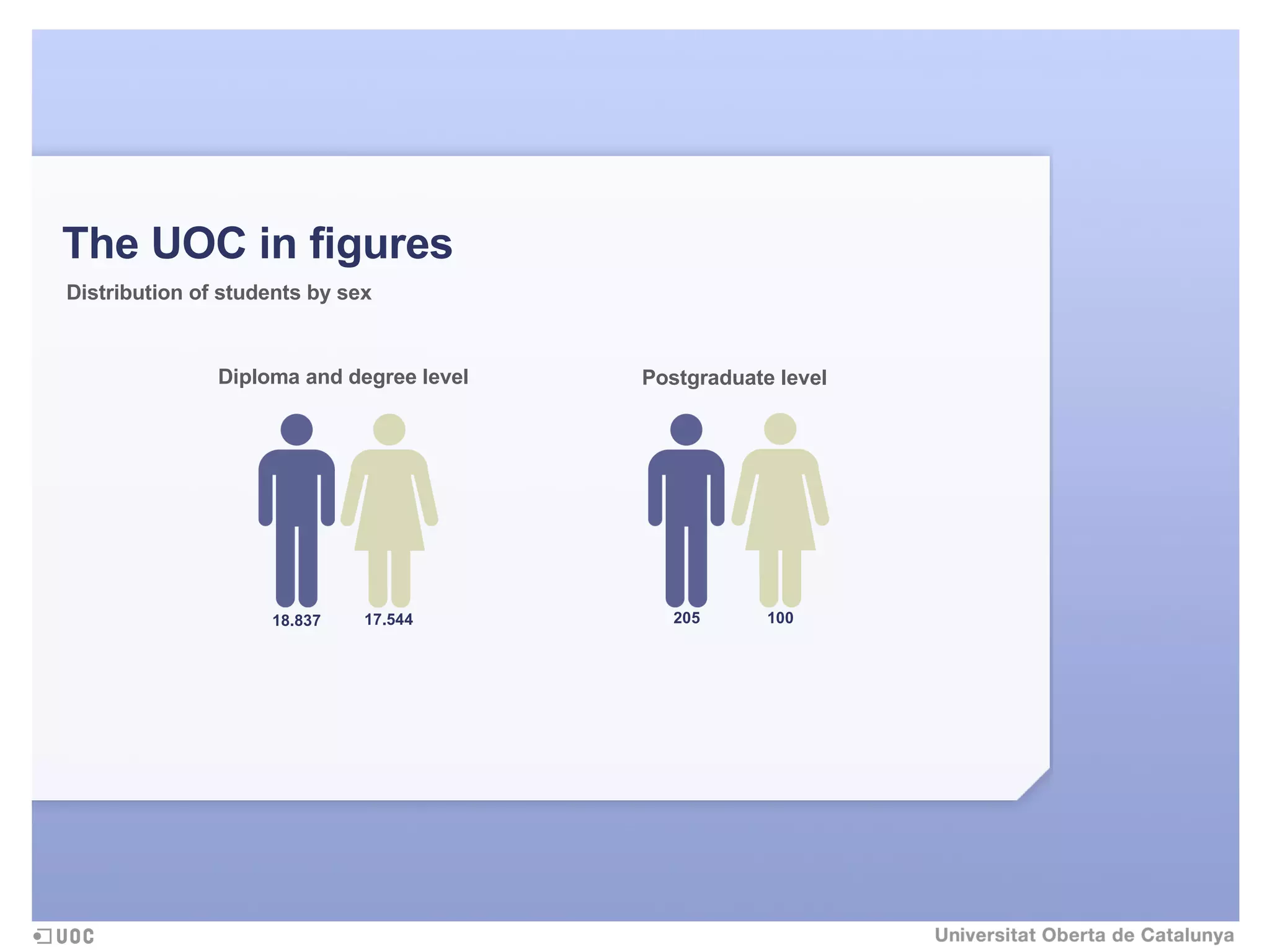 The UOC in figures

Distribution of students by sex

Diploma and degree level

18.837

17.544

Postgraduate level

205

100

UOC

Universitat Oberta de Catalunya